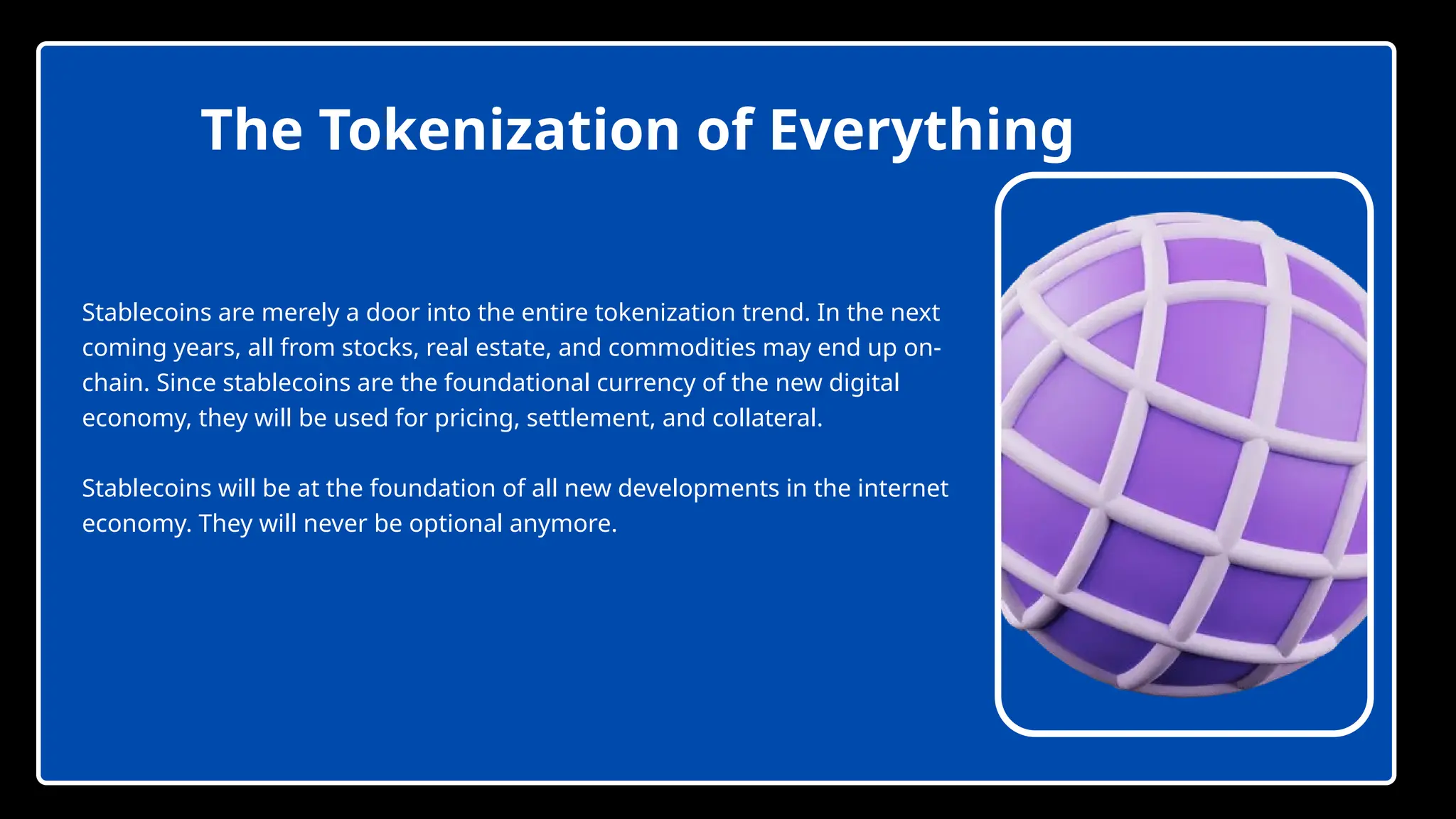 The Tokenization of Everything

Stablecoins are merely a door into the entire tokenization trend. In the next coming years, all from stocks, real estate, and commodities may end up on-chain. Since stablecoins are the foundational currency of the new digital economy, they will be used for pricing, settlement, and collateral.

Stablecoins will be at the foundation of all new developments in the internet economy. They will never be optional anymore.